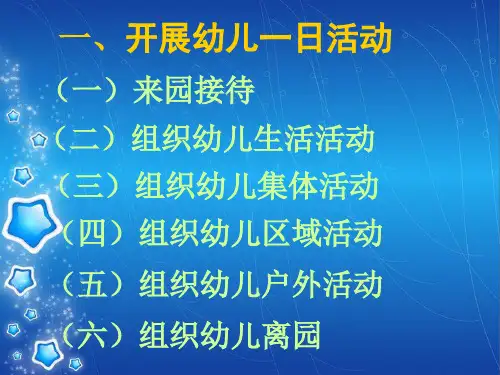 一、开展幼儿一日活动

（一）来园接待

（二）组织幼儿生活活动

（三）组织幼儿集体活动

（四）组织幼儿区域活动

（五）组织幼儿户外活动

（六）组织幼儿离园